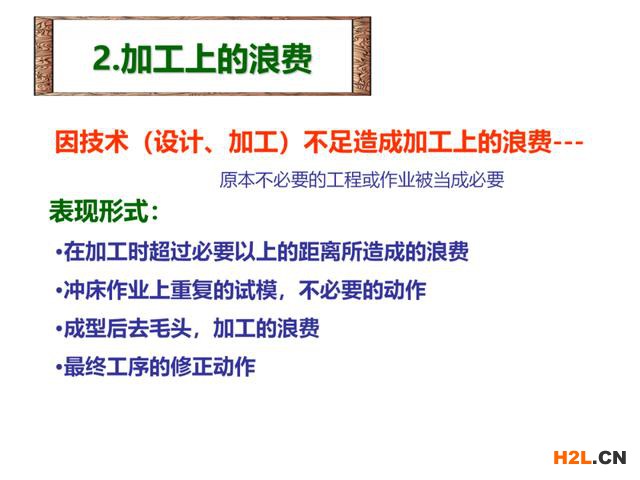 2.加工上的浪费

因技术（设计、加工）不足造成加工上的浪费---

原本不必要的工程或作业被当成必要

表现形式：

•在加工时超过必要以上的距离所造成的浪费

•冲床作业上重复的试模，不必要的动作

•成型后去毛头，加工的浪费

•最终工序的修正动作

H2L.CN